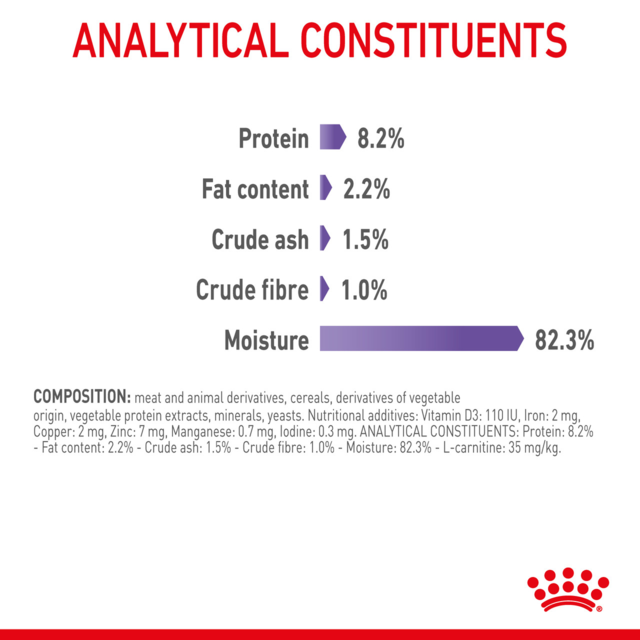 ANALYTICAL CONSTITUENTS

Protein 8.2%

Fat content 2.2%

Crude ash 1.5%

Crude fibre 1.0%

Moisture 82.3%

COMPOSITION: meat and animal derivatives, cereals, derivatives of vegetable origin, vegetable protein extracts, minerals, yeasts. Nutritional additives: Vitamin D3: 110 IU, Iron: 2 mg, Copper: 2 mg, Zinc: 7 mg, Manganese: 0.7 mg, Iodine: 0.3 mg. ANALYTICAL CONSTITUENTS: Protein: 8.2% - Fat content: 2.2% - Crude ash: 1.5% - Crude fibre: 1.0% - Moisture: 82.3% - L-carnitine: 35 mg/kg.